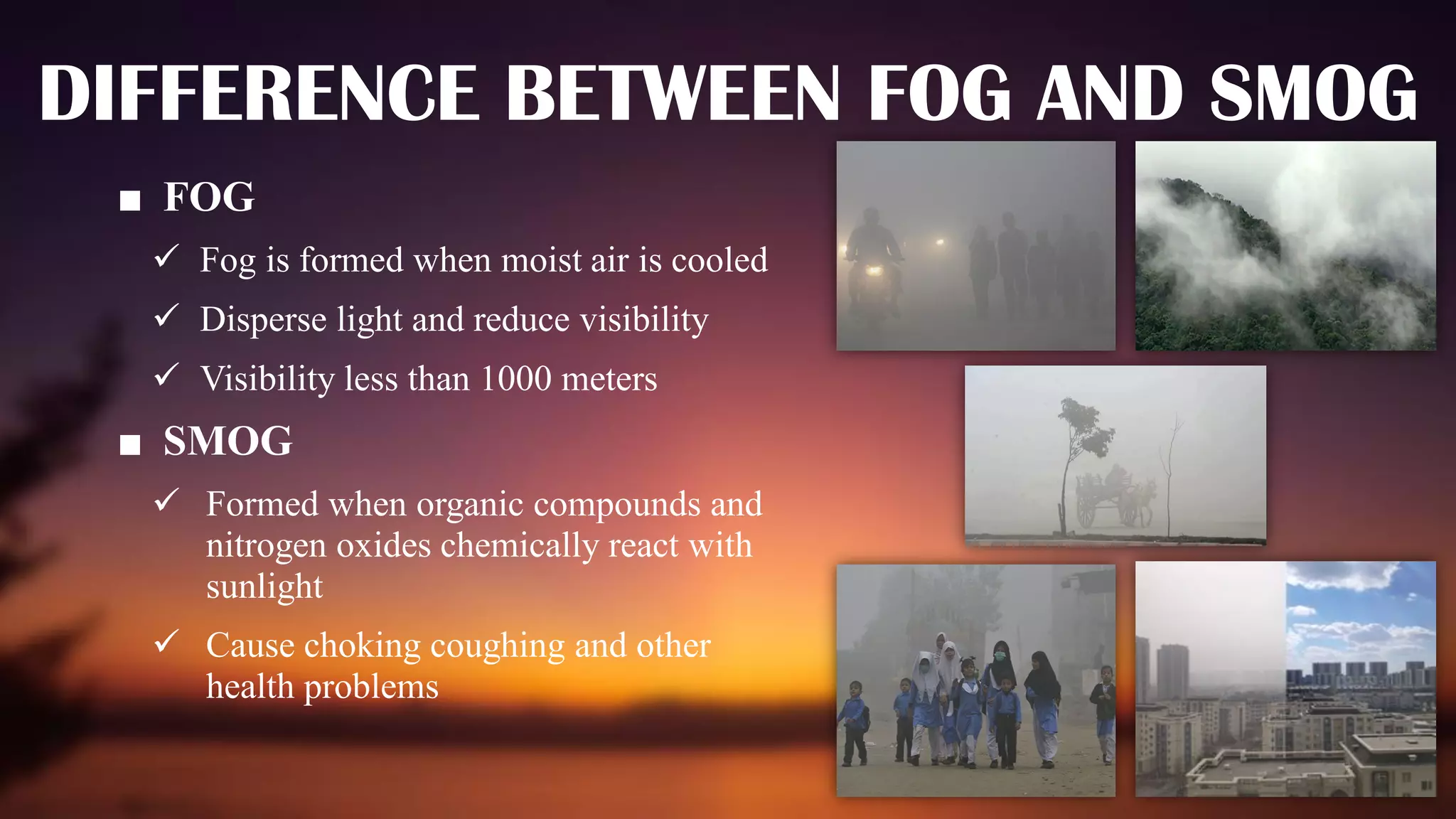 DIFFERENCE BETWEEN FOG AND SMOG

■ FOG

✓ Fog is formed when moist air is cooled

✓ Disperse light and reduce visibility

✓ Visibility less than 1000 meters

■ SMOG

✓ Formed when organic compounds and nitrogen oxides chemically react with sunlight

✓ Cause choking coughing and other health problems